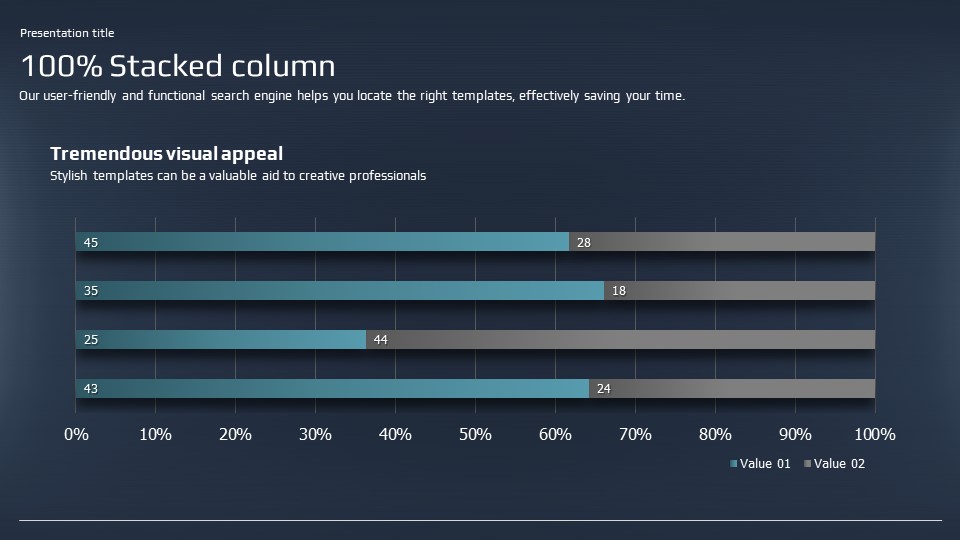 Presentation title

100% Stacked column

Our user-friendly and functional search engine helps you locate the right templates, effectively saving your time.

Tremendous visual appeal

Stylish templates can be a valuable aid to creative professionals

45 28

35 18

25 44

43 24

0% 10% 20% 30% 40% 50% 60% 70% 80% 90% 100%

Value 01 Value 02